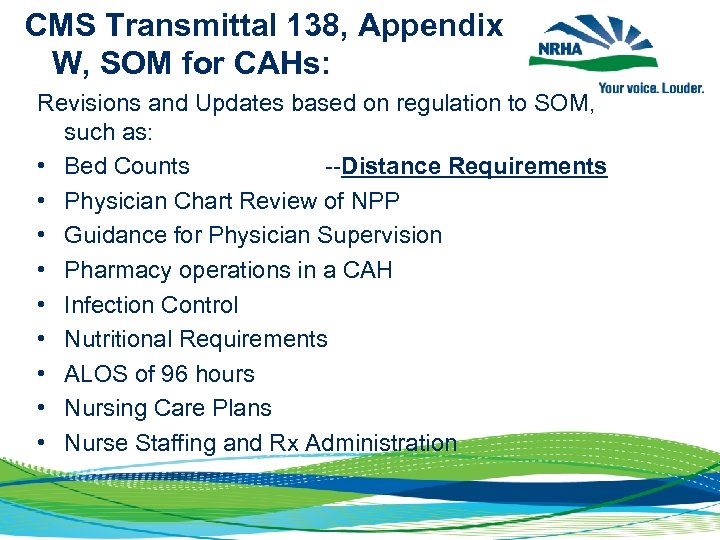 CMS Transmittal 138, Appendix W, SOM for CAHs:

NRHA
Your voice. Louder.

Revisions and Updates based on regulation to SOM, such as:
• Bed Counts --Distance Requirements
• Physician Chart Review of NPP
• Guidance for Physician Supervision
• Pharmacy operations in a CAH
• Infection Control
• Nutritional Requirements
• ALOS of 96 hours
• Nursing Care Plans
• Nurse Staffing and Rx Administration